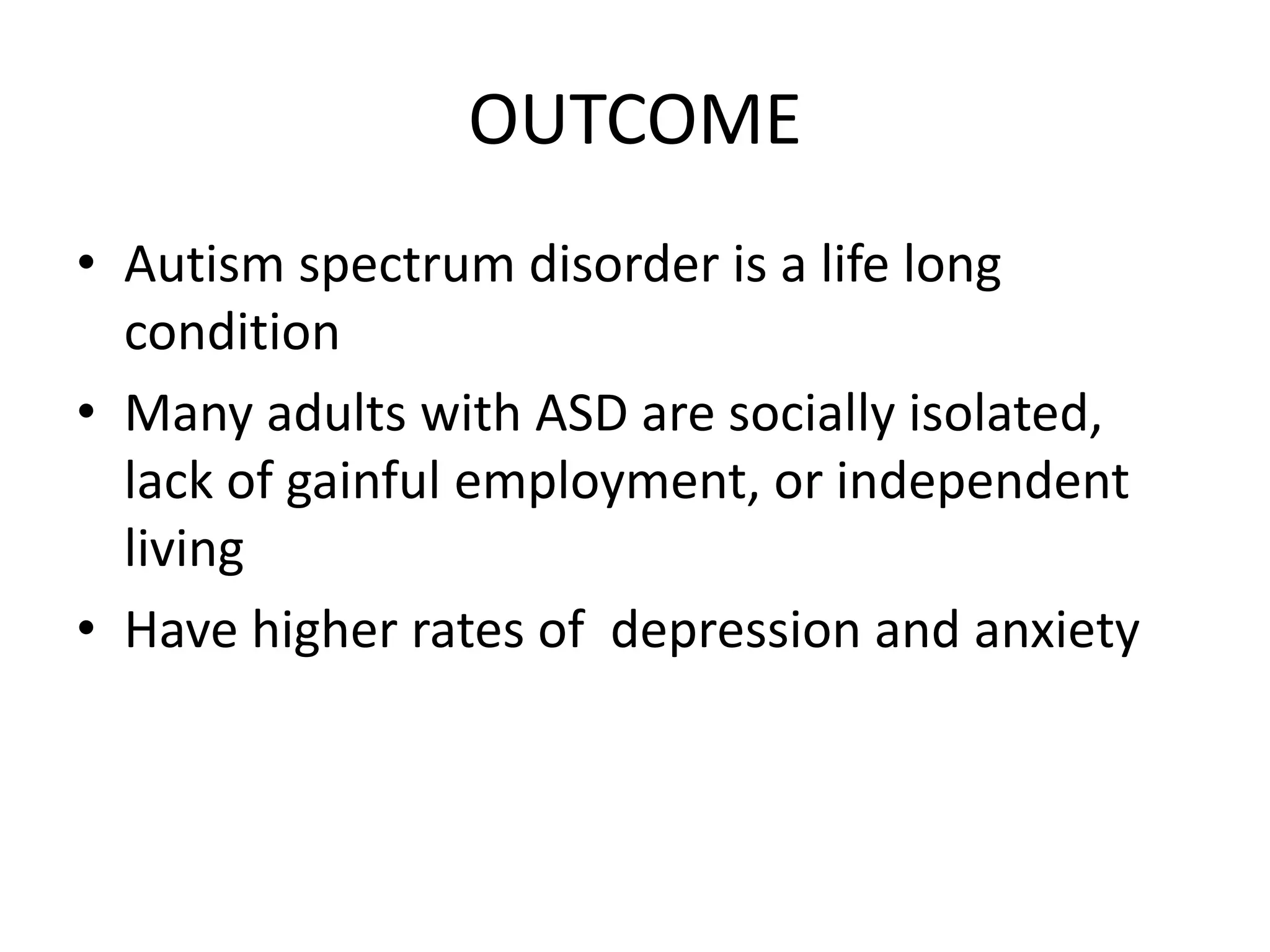 OUTCOME

• Autism spectrum disorder is a life long condition
• Many adults with ASD are socially isolated, lack of gainful employment, or independent living
• Have higher rates of  depression and anxiety